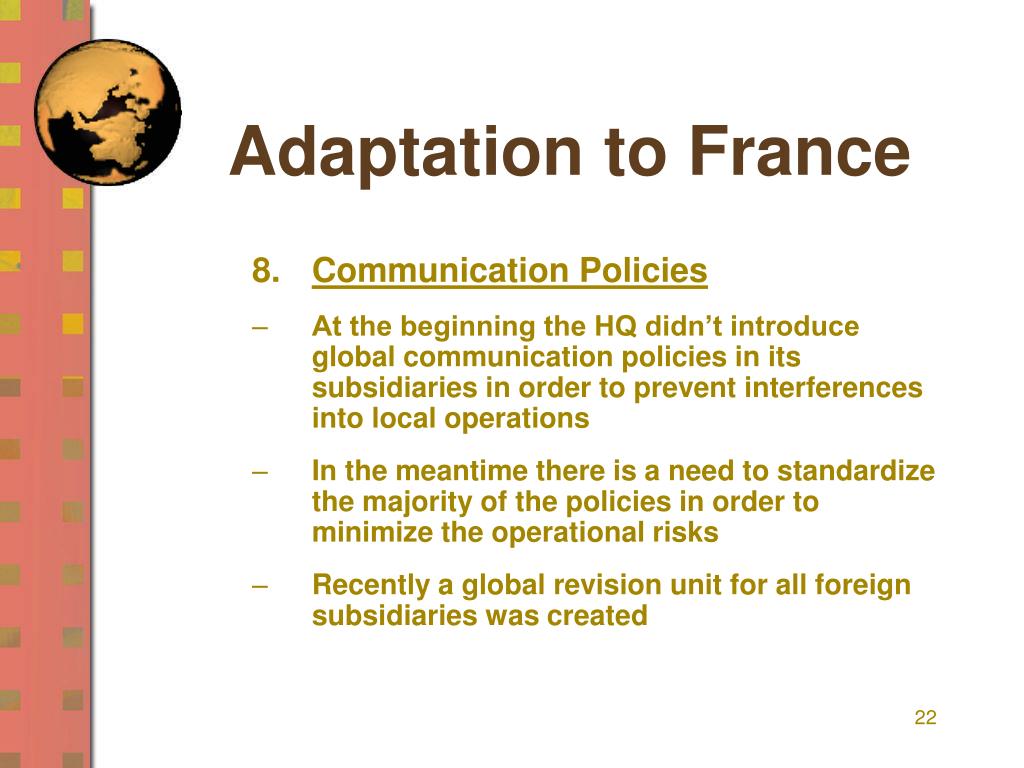 Adaptation to France

8. Communication Policies

– At the beginning the HQ didn’t introduce global communication policies in its subsidiaries in order to prevent interferences into local operations

– In the meantime there is a need to standardize the majority of the policies in order to minimize the operational risks

– Recently a global revision unit for all foreign subsidiaries was created

22